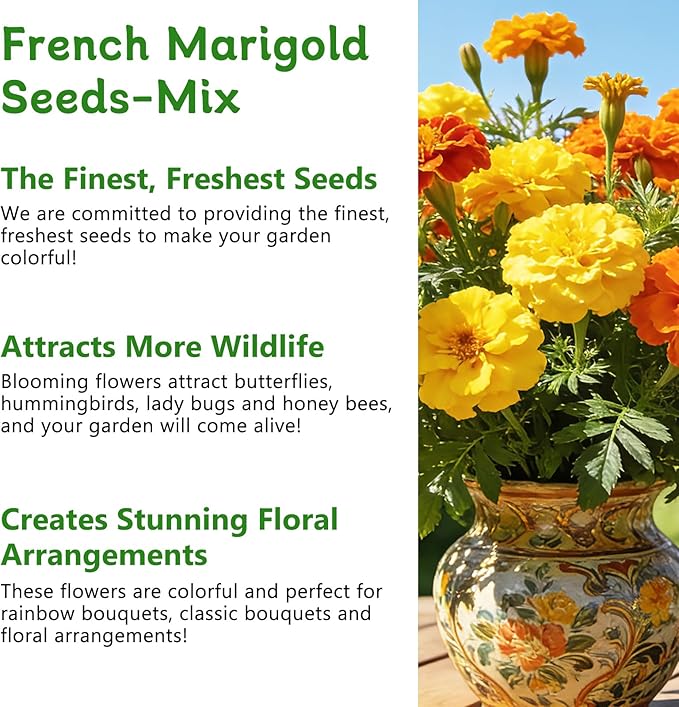 French Marigold Seeds-Mix

The Finest, Freshest Seeds
We are committed to providing the finest, freshest seeds to make your garden colorful!

Attracts More Wildlife
Blooming flowers attract butterflies, hummingbirds, lady bugs and honey bees, and your garden will come alive!

Creates Stunning Floral Arrangements
These flowers are colorful and perfect for rainbow bouquets, classic bouquets and floral arrangements!